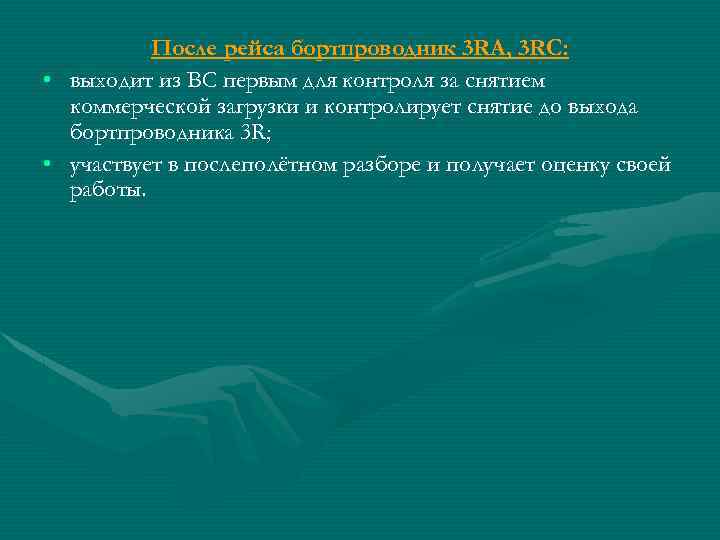 После рейса бортпроводник 3RA, 3RC:

• выходит из ВС первым для контроля за снятием коммерческой загрузки и контролирует снятие до выхода бортпроводника 3R;

• участвует в послеполётном разборе и получает оценку своей работы.